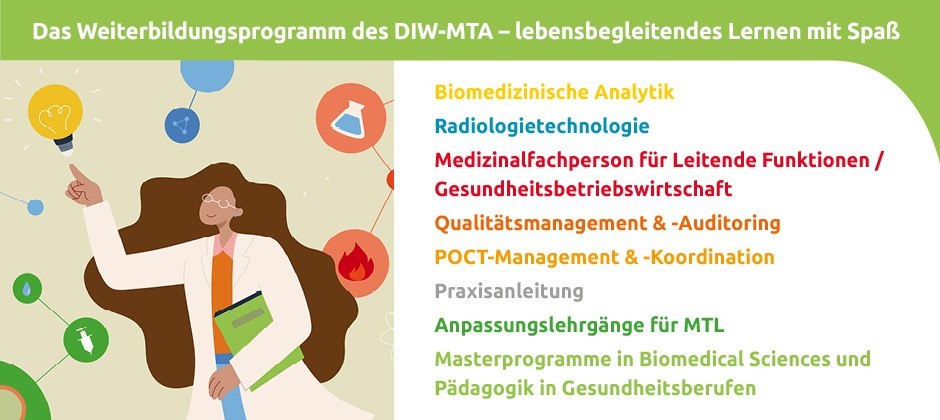 Das Weiterbildungsprogramm des DIW-MTA – lebensbegleitendes Lernen mit Spaß

Biomedizinische Analytik

Radiologietechnologie

Medizinalfachperson für Leitende Funktionen / Gesundheitsbetriebswirtschaft

Qualitätsmanagement & -Auditoring

POCT-Management & -Koordination

Praxisanleitung

Anpassungslehrgänge für MTL

Masterprogramme in Biomedical Sciences und Pädagogik in Gesundheitsberufen